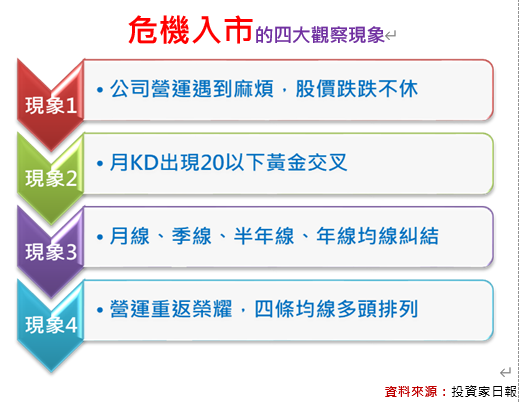 危機入市的四大觀察現象

現象1

• 公司營運遇到麻煩，股價跌跌不休

現象2

• 月KD出現20以下黃金交叉

現象3

• 月線、季線、半年線、年線均線糾結

現象4

• 營運重返榮耀，四條均線多頭排列

資料來源：投資家日報